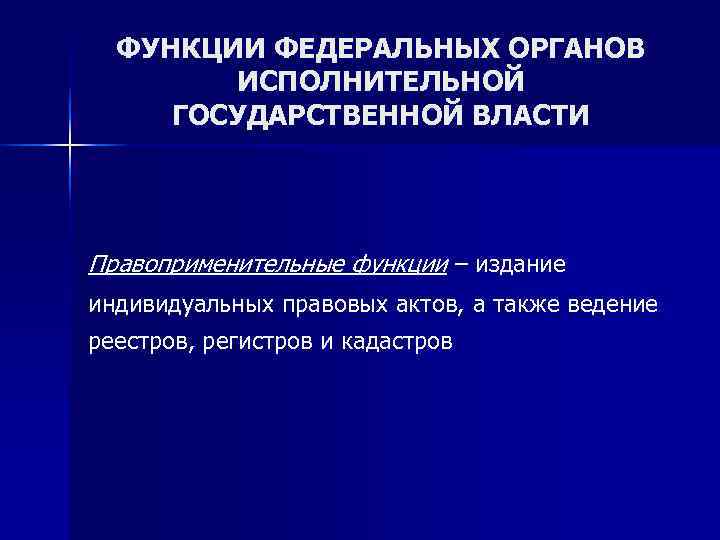 ФУНКЦИИ ФЕДЕРАЛЬНЫХ ОРГАНОВ ИСПОЛНИТЕЛЬНОЙ ГОСУДАРСТВЕННОЙ ВЛАСТИ

Правоприменительные функции – издание индивидуальных правовых актов, а также ведение реестров, регистров и кадастров